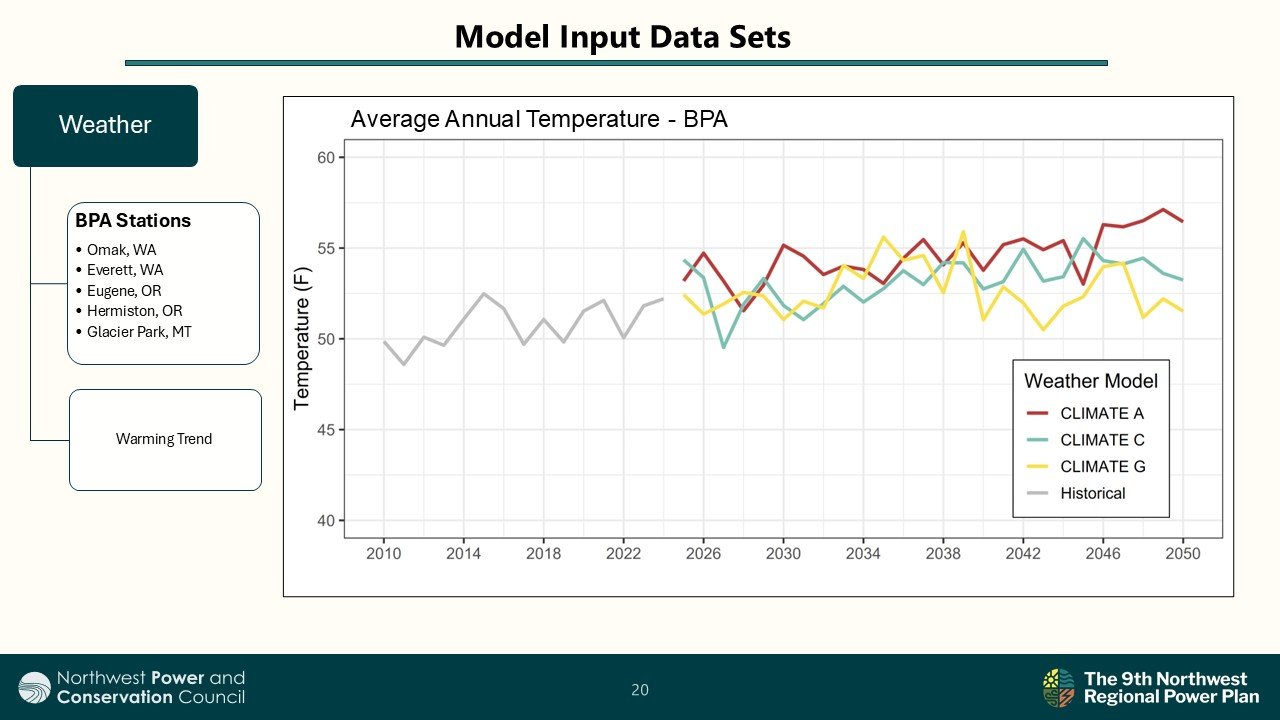 Model Input Data Sets

Weather

BPA Stations
• Omak, WA
• Everett, WA
• Eugene, OR
• Hermiston, OR
• Glacier Park, MT

Warming Trend

Average Annual Temperature - BPA

Temperature (F)

60
55
50
45
40

2010 2014 2018 2022 2026 2030 2034 2038 2042 2046 2050

Weather Model
CLIMATE A
CLIMATE C
CLIMATE G
Historical

Northwest Power and Conservation Council

20

The 9th Northwest Regional Power Plan